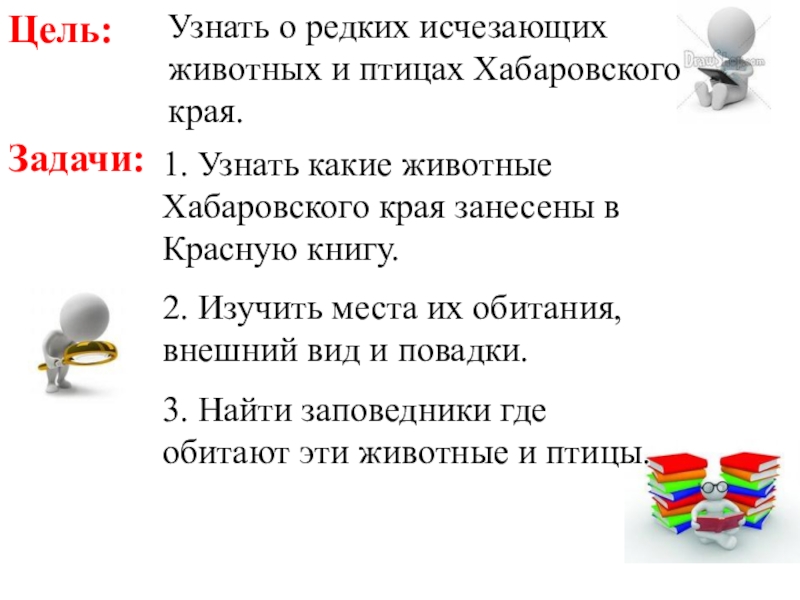 Цель: Узнать о редких исчезающих животных и птицах Хабаровского края.

Задачи: 1. Узнать какие животные Хабаровского края занесены в Красную книгу.

2. Изучить места их обитания, внешний вид и повадки.

3. Найти заповедники где обитают эти животные и птицы.